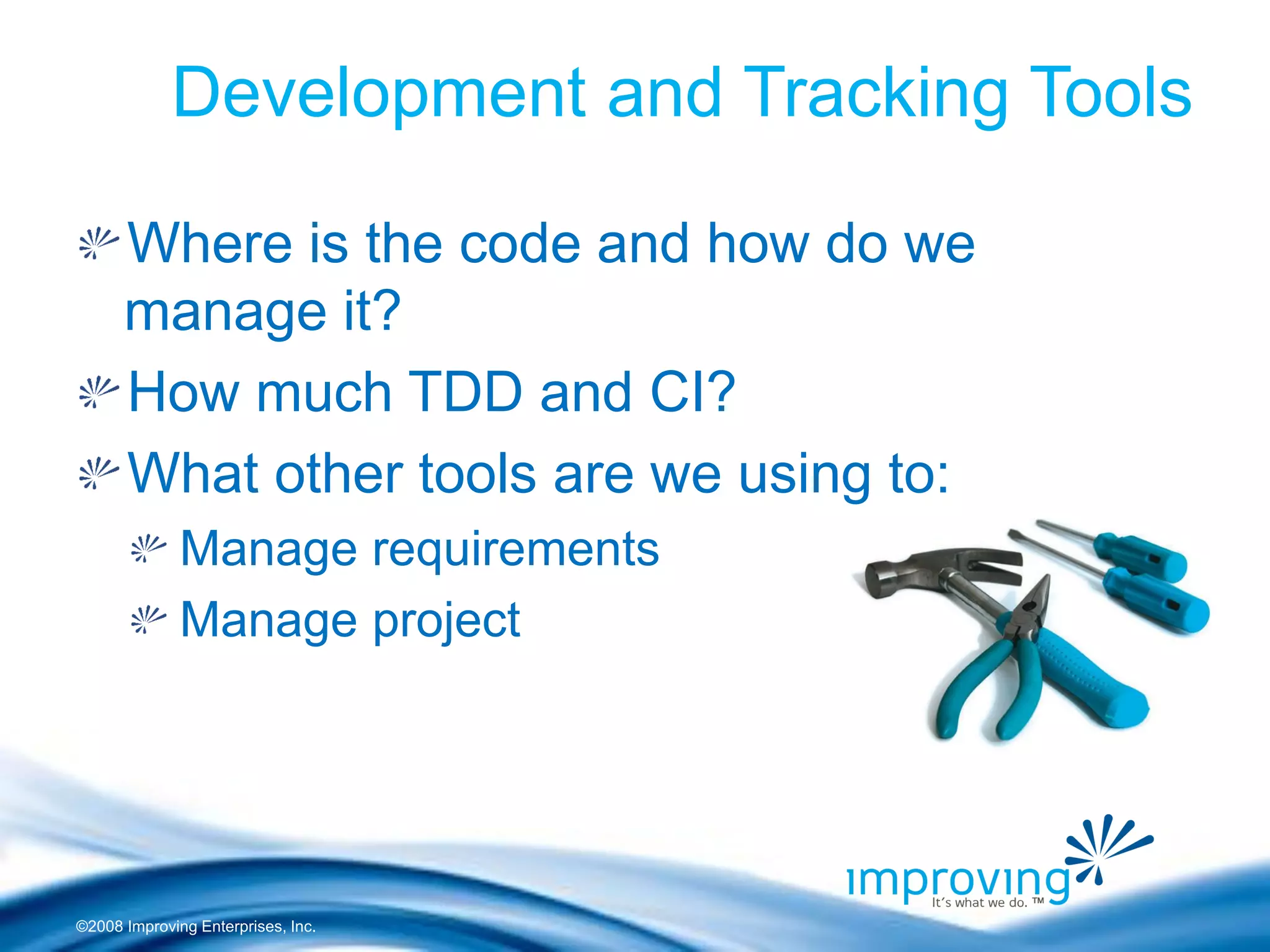 Development and Tracking Tools

Where is the code and how do we manage it?

How much TDD and CI?

What other tools are we using to:

Manage requirements

Manage project

improving
It's what we do. ™

©2008 Improving Enterprises, Inc.